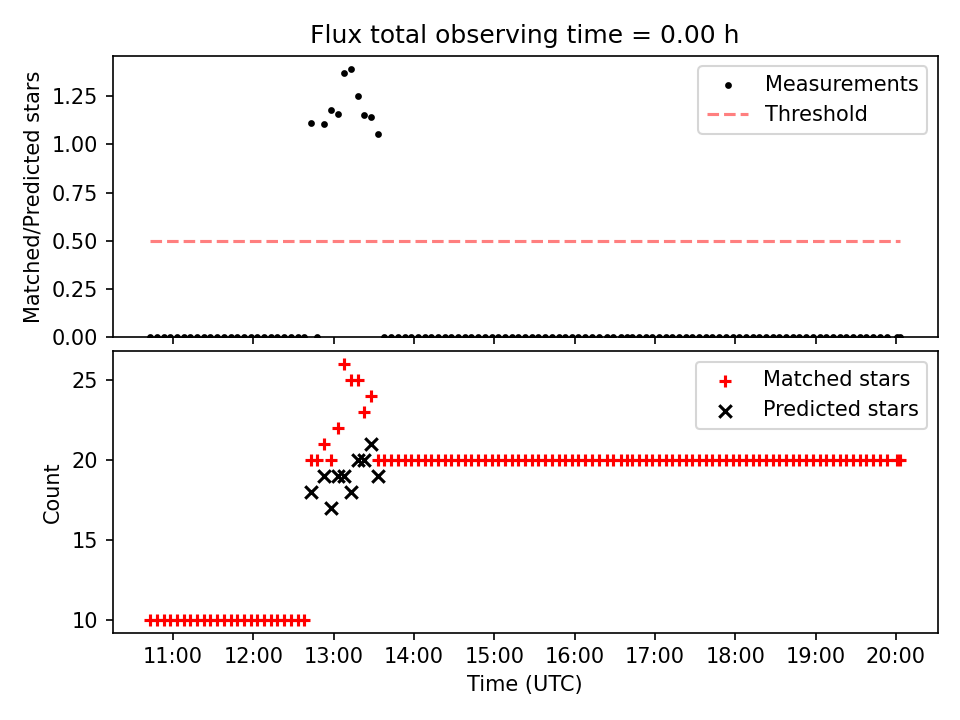 Flux total observing time = 0.00 h

Matched/Predicted stars

1.25
1.00
0.75
0.50
0.25
0.00

Measurements
Threshold

Count

25
20
15
10

Matched stars
Predicted stars

11:00 12:00 13:00 14:00 15:00 16:00 17:00 18:00 19:00 20:00

Time (UTC)